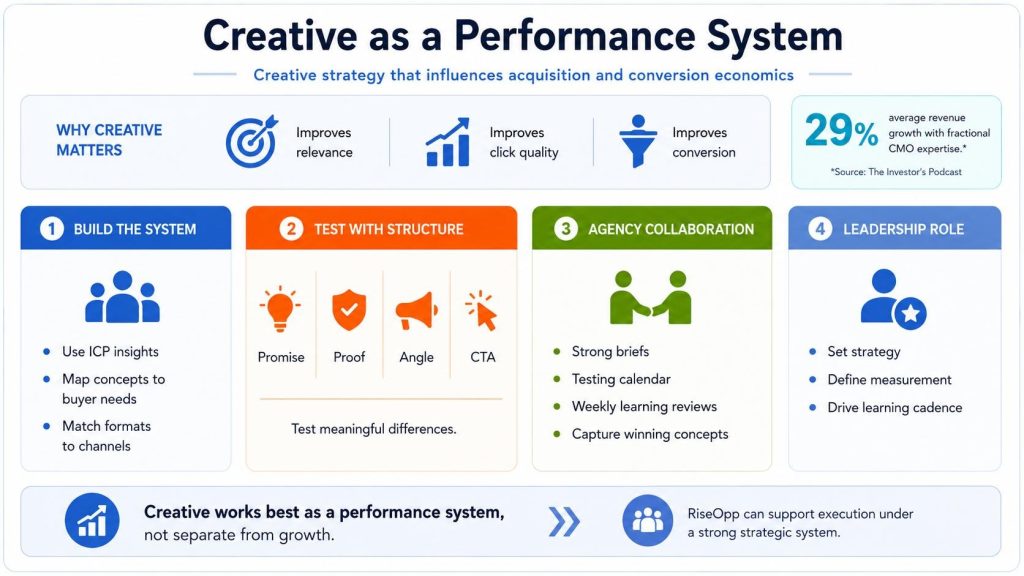 Creative as a Performance System

Creative strategy that influences acquisition and conversion economics

WHY CREATIVE MATTERS

Improves relevance

Improves click quality

Improves conversion

29% average revenue growth with fractional CMO expertise.*

*Source: The Investor's Podcast

1 BUILD THE SYSTEM

- Use ICP insights
- Map concepts to buyer needs
- Match formats to channels

2 TEST WITH STRUCTURE

Promise

Proof

Angle

CTA

Test meaningful differences.

3 AGENCY COLLABORATION

- Strong briefs
- Testing calendar
- Weekly learning reviews
- Capture winning concepts

4 LEADERSHIP ROLE

- Set strategy
- Define measurement
- Drive learning cadence

Creative works best as a performance system, not separate from growth.

RiseOpp can support execution under a strong strategic system.